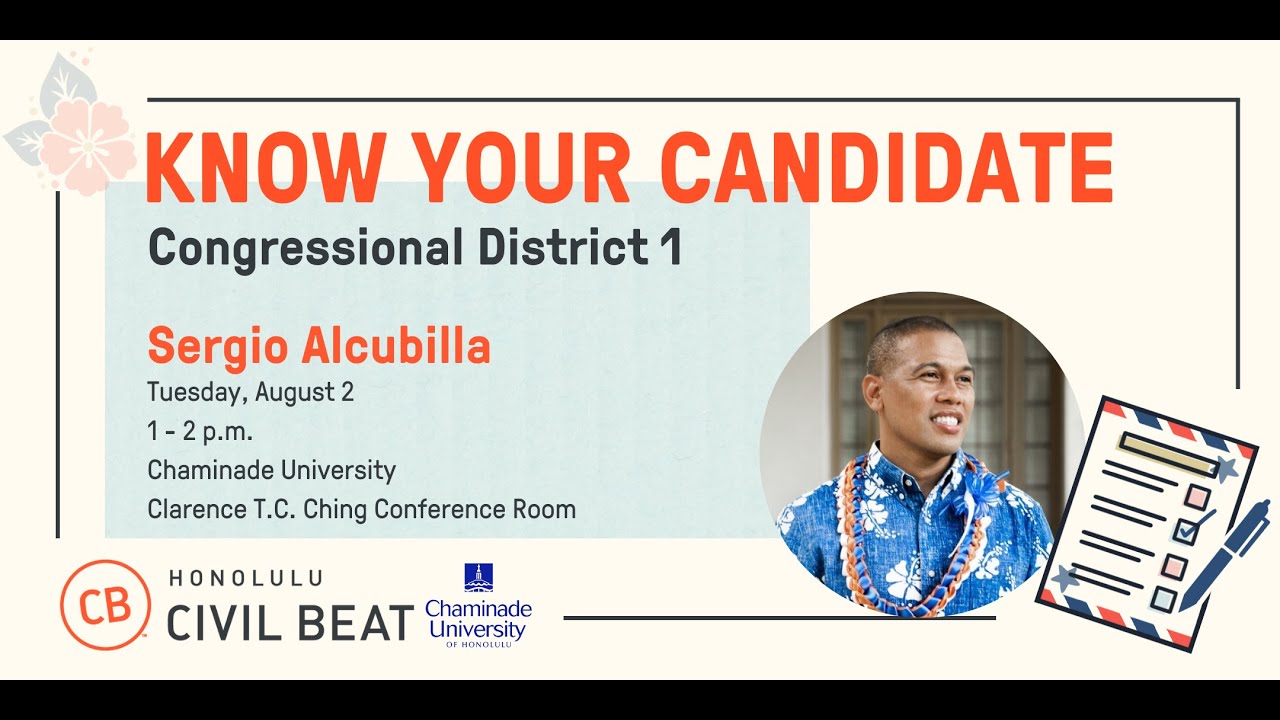 KNOW YOUR CANDIDATE
Congressional District 1

Sergio Alcubilla
Tuesday, August 2
1 - 2 p.m.
Chaminade University
Clarence T.C. Ching Conference Room

CB HONOLULU CIVIL BEAT

Chaminade University OF HONOLULU